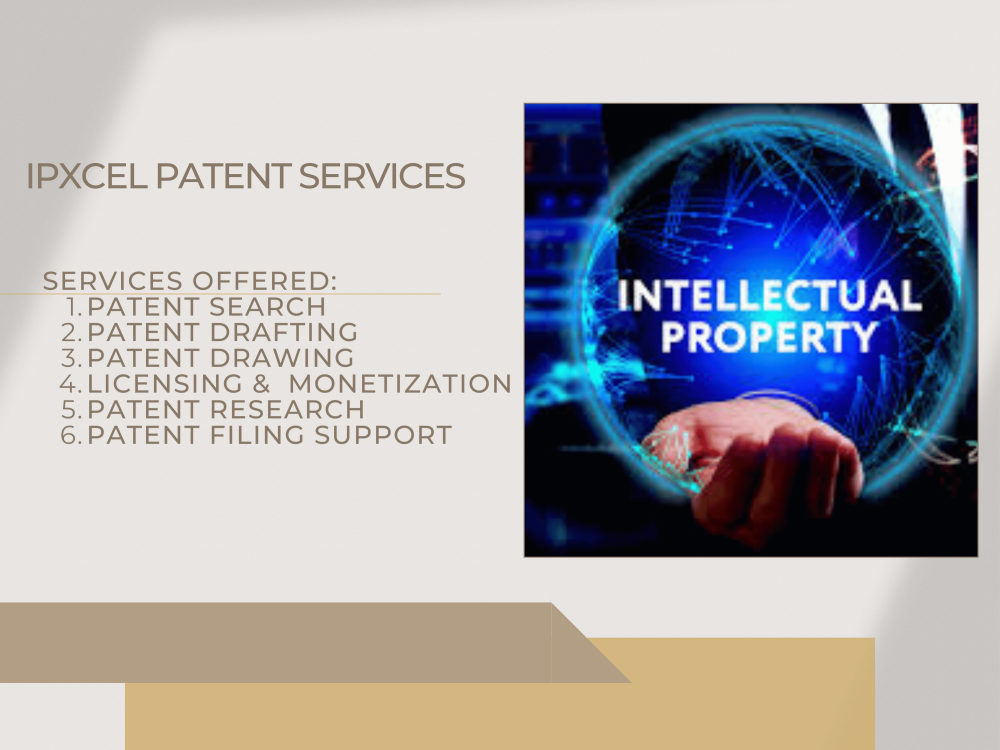 IPXCEL PATENT SERVICES

SERVICES OFFERED:
1. PATENT SEARCH
2. PATENT DRAFTING
3. PATENT DRAWING
4. LICENSING & MONETIZATION
5. PATENT RESEARCH
6. PATENT FILING SUPPORT

INTELLECTUAL PROPERTY